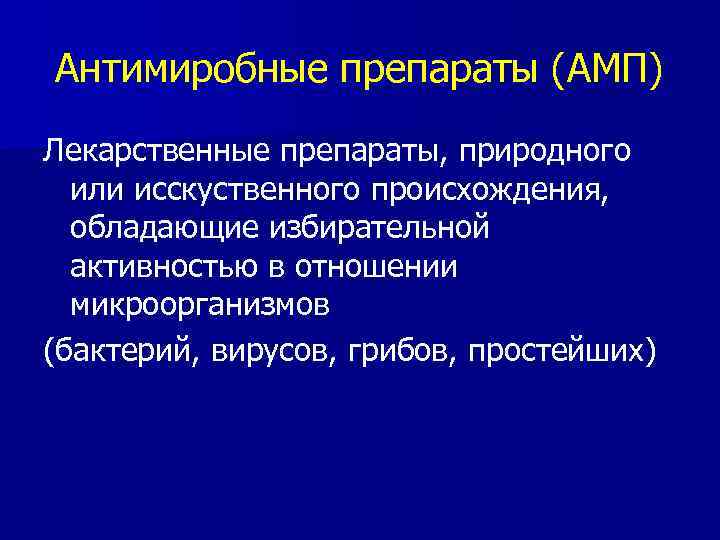 Антимиробные препараты (АМП)

Лекарственные препараты, природного или исскуственного происхождения, обладающие избирательной активностью в отношении микроорганизмов

(бактерий, вирусов, грибов, простейших)